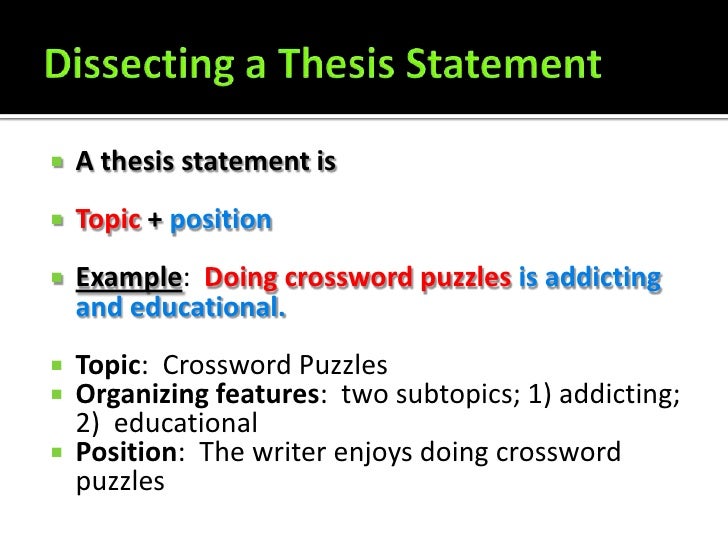 Dissecting a Thesis Statement

A thesis statement is

Topic + position

Example: Doing crossword puzzles is addicting and educational.

Topic: Crossword Puzzles
Organizing features: two subtopics; 1) addicting; 2) educational
Position: The writer enjoys doing crossword puzzles